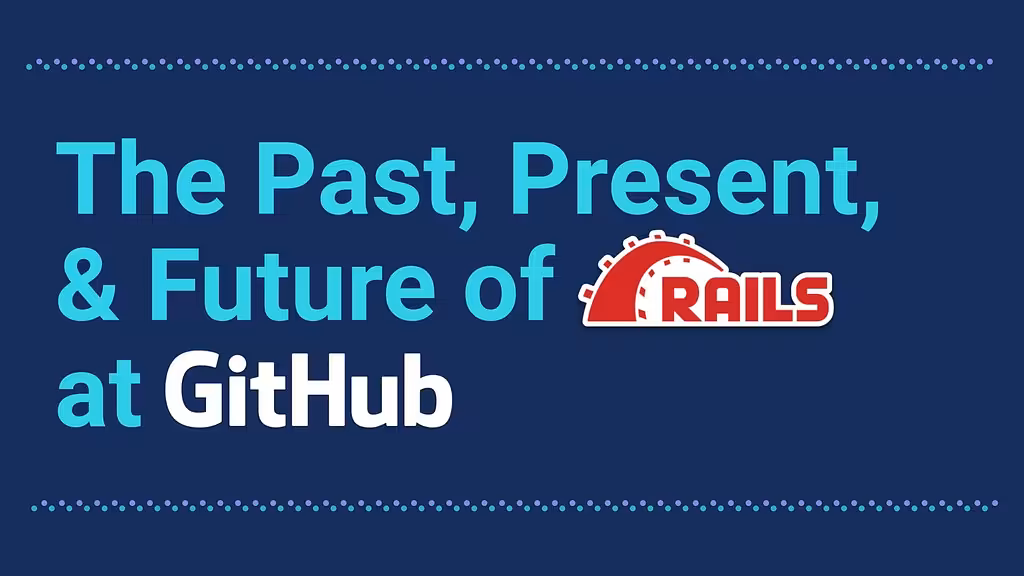 The Past, Present, & Future of RAILS at GitHub